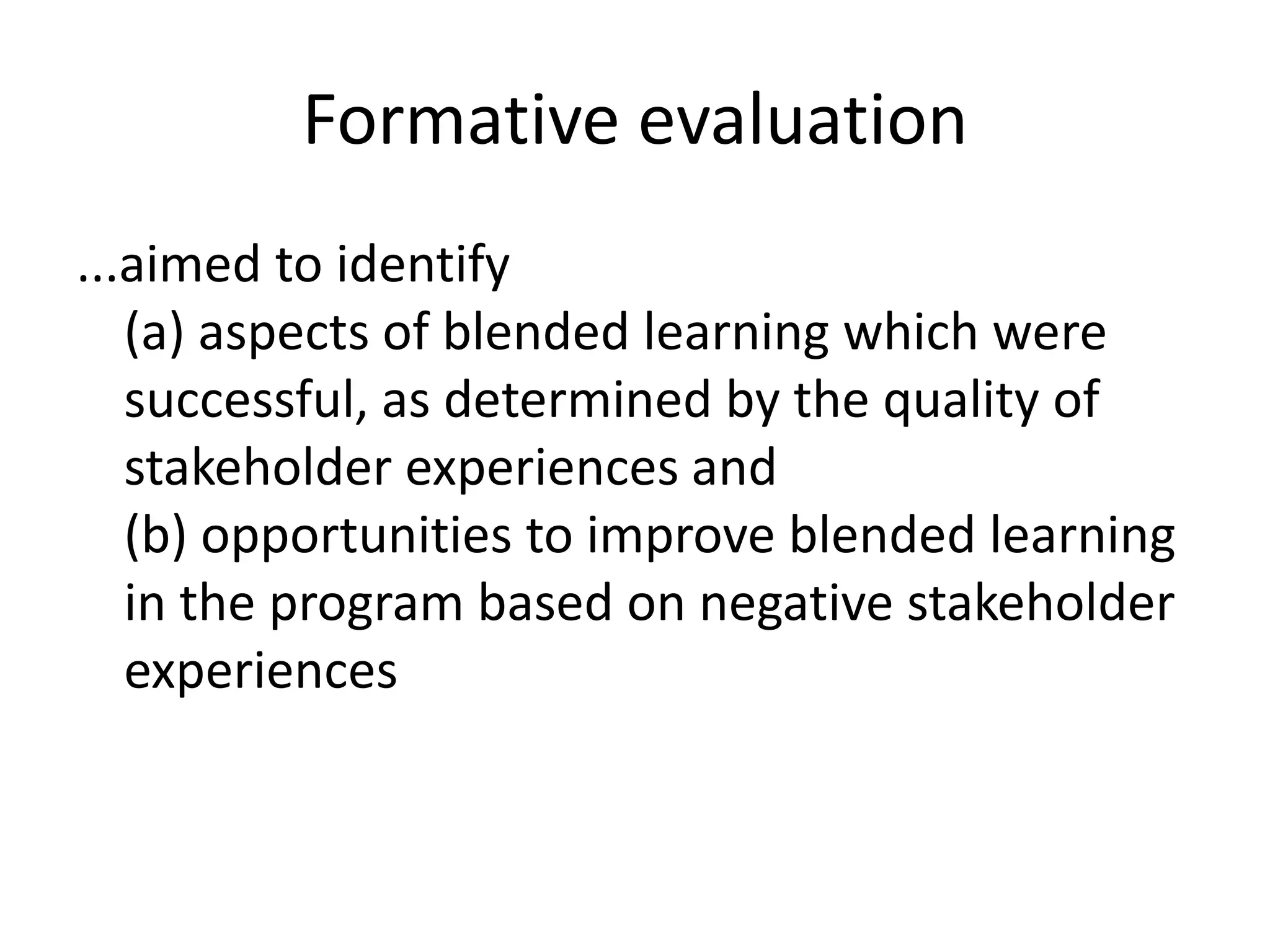 Formative evaluation

...aimed to identify

(a) aspects of blended learning which were successful, as determined by the quality of stakeholder experiences and

(b) opportunities to improve blended learning in the program based on negative stakeholder experiences